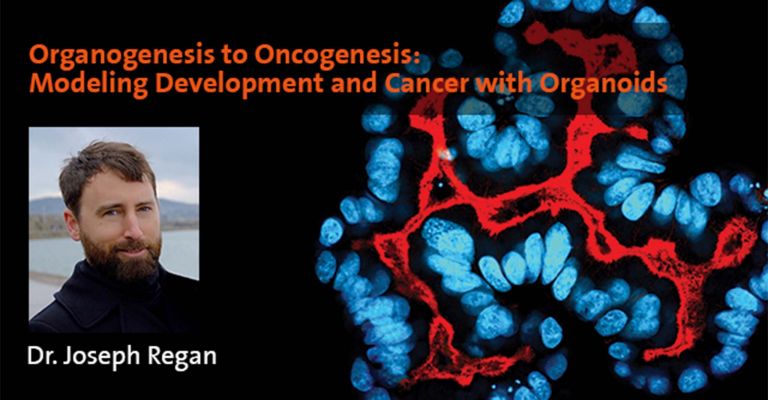 Organogenesis to Oncogenesis:
Modeling Development and Cancer with Organoids

Dr. Joseph Regan